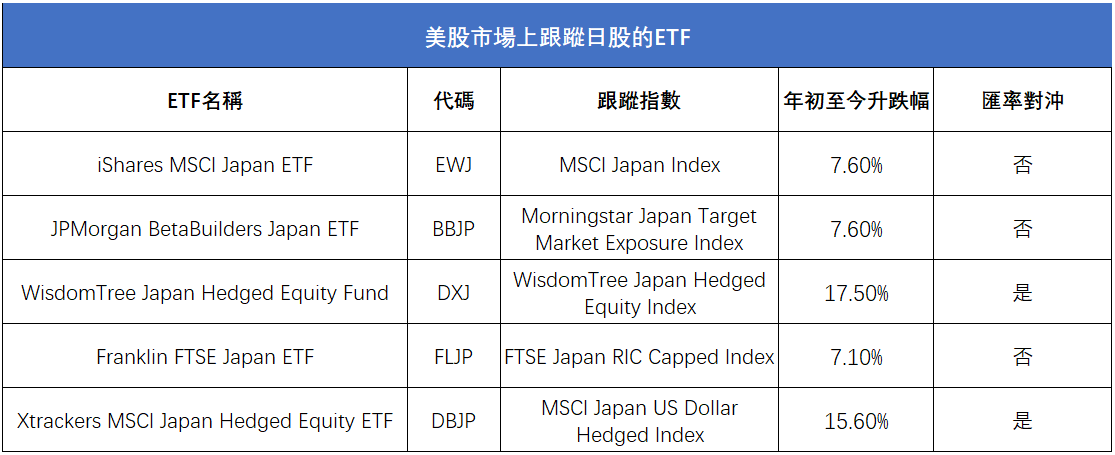 美股市場上跟蹤日股的ETF

| ETF名稱 | 代碼 | 跟蹤指數 | 年初至今升跌幅 | 匯率對沖 |
|---|---|---|---|---|
| iShares MSCI Japan ETF | EWJ | MSCI Japan Index | 7.60% | 否 |
| JPMorgan BetaBuilders Japan ETF | BBJP | Morningstar Japan Target Market Exposure Index | 7.60% | 否 |
| WisdomTree Japan Hedged Equity Fund | DXJ | WisdomTree Japan Hedged Equity Index | 17.50% | 是 |
| Franklin FTSE Japan ETF | FLJP | FTSE Japan RIC Capped Index | 7.10% | 否 |
| Xtrackers MSCI Japan Hedged Equity ETF | DBJP | MSCI Japan US Dollar Hedged Index | 15.60% | 是 |